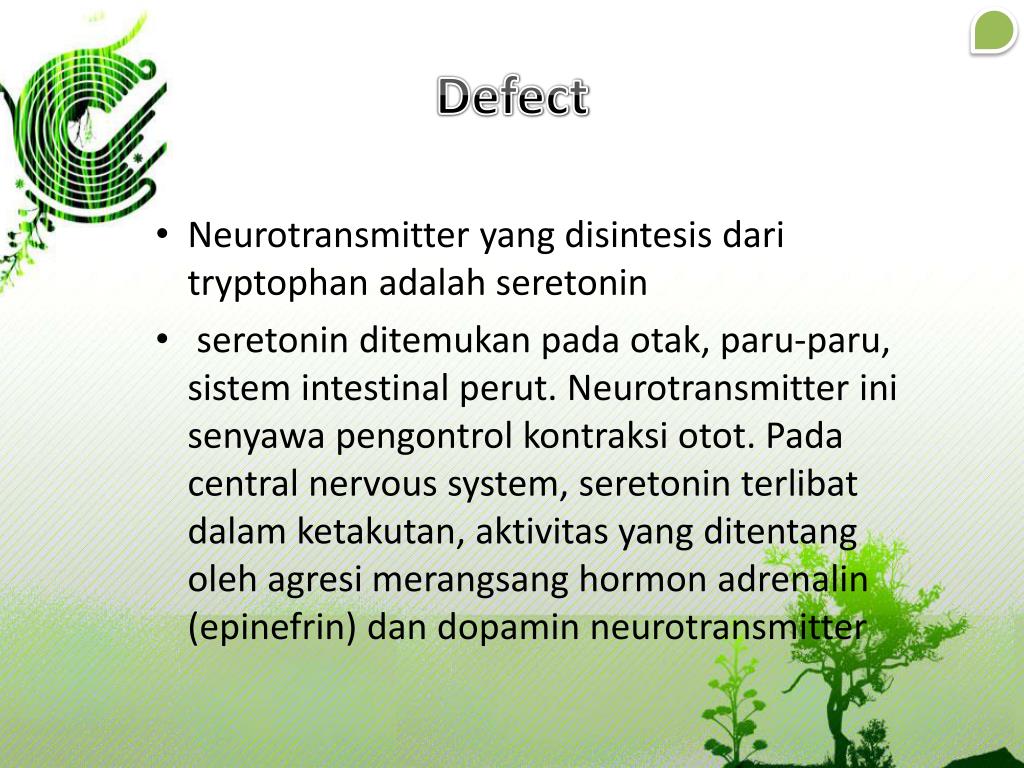 Defect

• Neurotransmitter yang disintesis dari tryptophan adalah seretonin
• seretonin ditemukan pada otak, paru-paru, sistem intestinal perut. Neurotransmitter ini senyawa pengontrol kontraksi otot. Pada central nervous system, seretonin terlibat dalam ketakutan, aktivitas yang ditentang oleh agresi merangsang hormon adrenalin (epinefrin) dan dopamin neurotransmitter